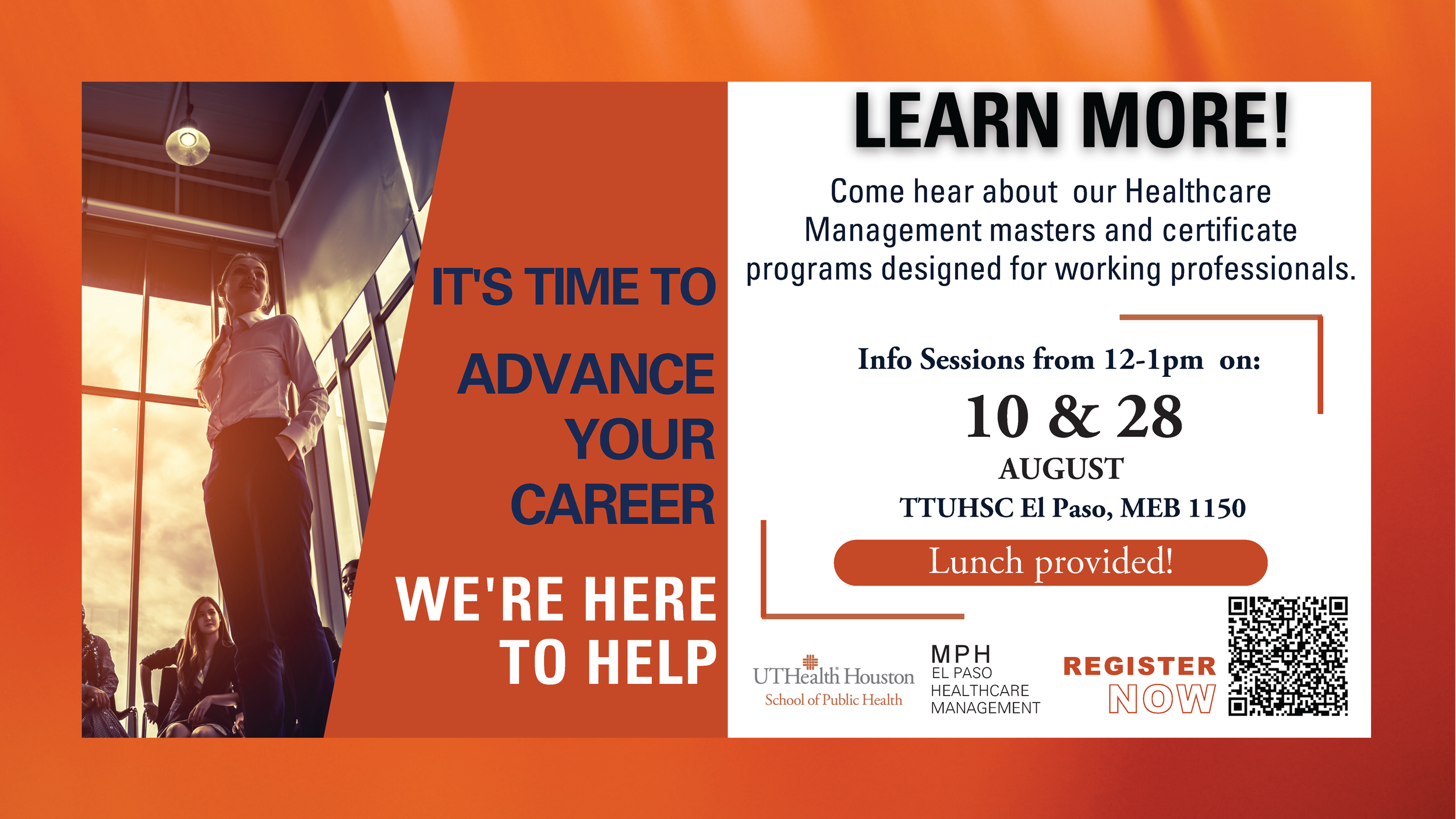 IT'S TIME TO

ADVANCE YOUR CAREER

WE'RE HERE TO HELP

LEARN MORE!

Come hear about our Healthcare Management masters and certificate programs designed for working professionals.

Info Sessions from 12-1pm on:

10 & 28

AUGUST

TTUHSC El Paso, MEB 1150

Lunch provided!

UTHealth Houston
School of Public Health

MPH
EL PASO
HEALTHCARE
MANAGEMENT

REGISTER
NOW